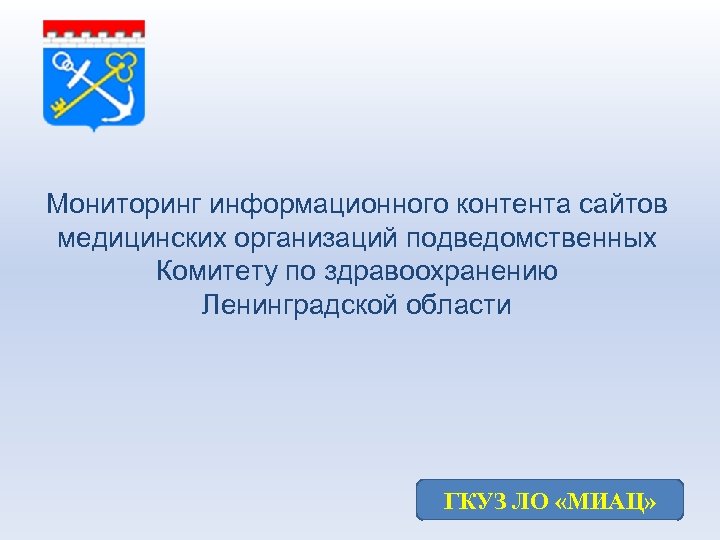 Мониторинг информационного контента сайтов медицинских организаций подведомственных Комитету по здравоохранению Ленинградской области

ГКУЗ ЛО «МИАЦ»